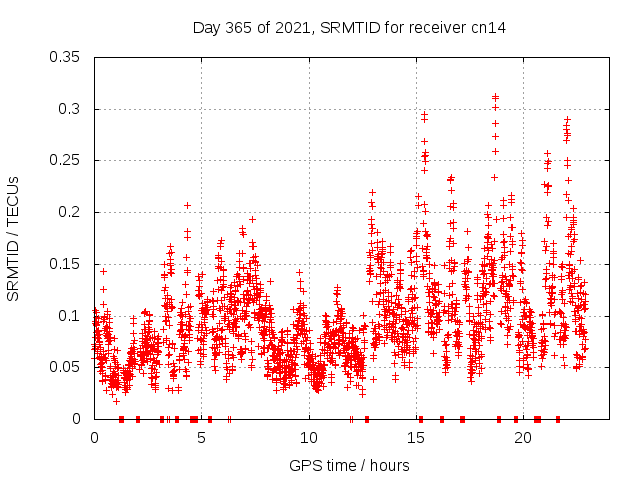 Day 365 of 2021, SRMTID for receiver cn14

SRMTID / TECUs

0.35
0.3
0.25
0.2
0.15
0.1
0.05
0

0
5
10
15
20

GPS time / hours